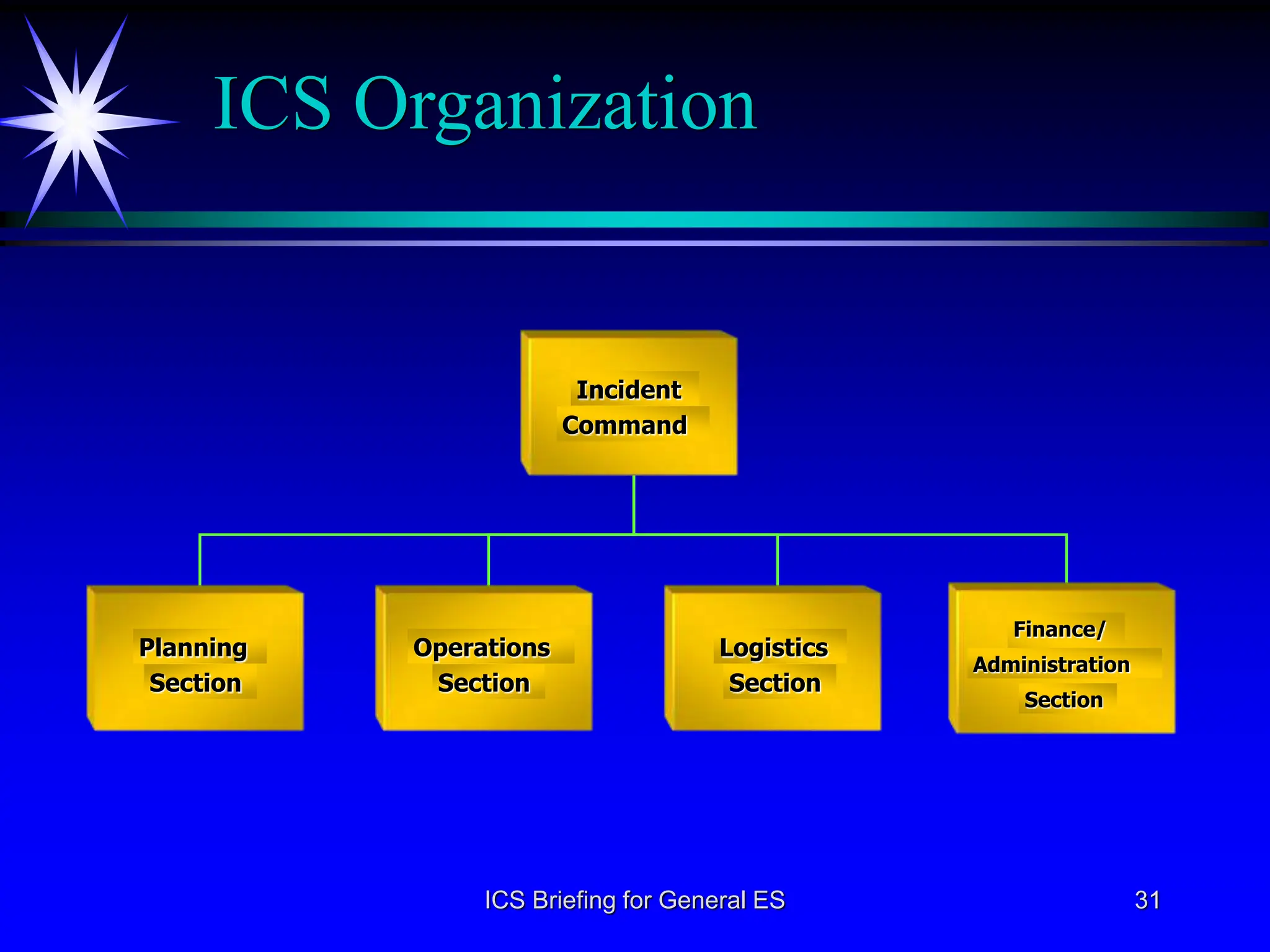 ICS Organization

Incident Command

Planning Section

Operations Section

Logistics Section

Finance/ Administration Section

ICS Briefing for General ES

31